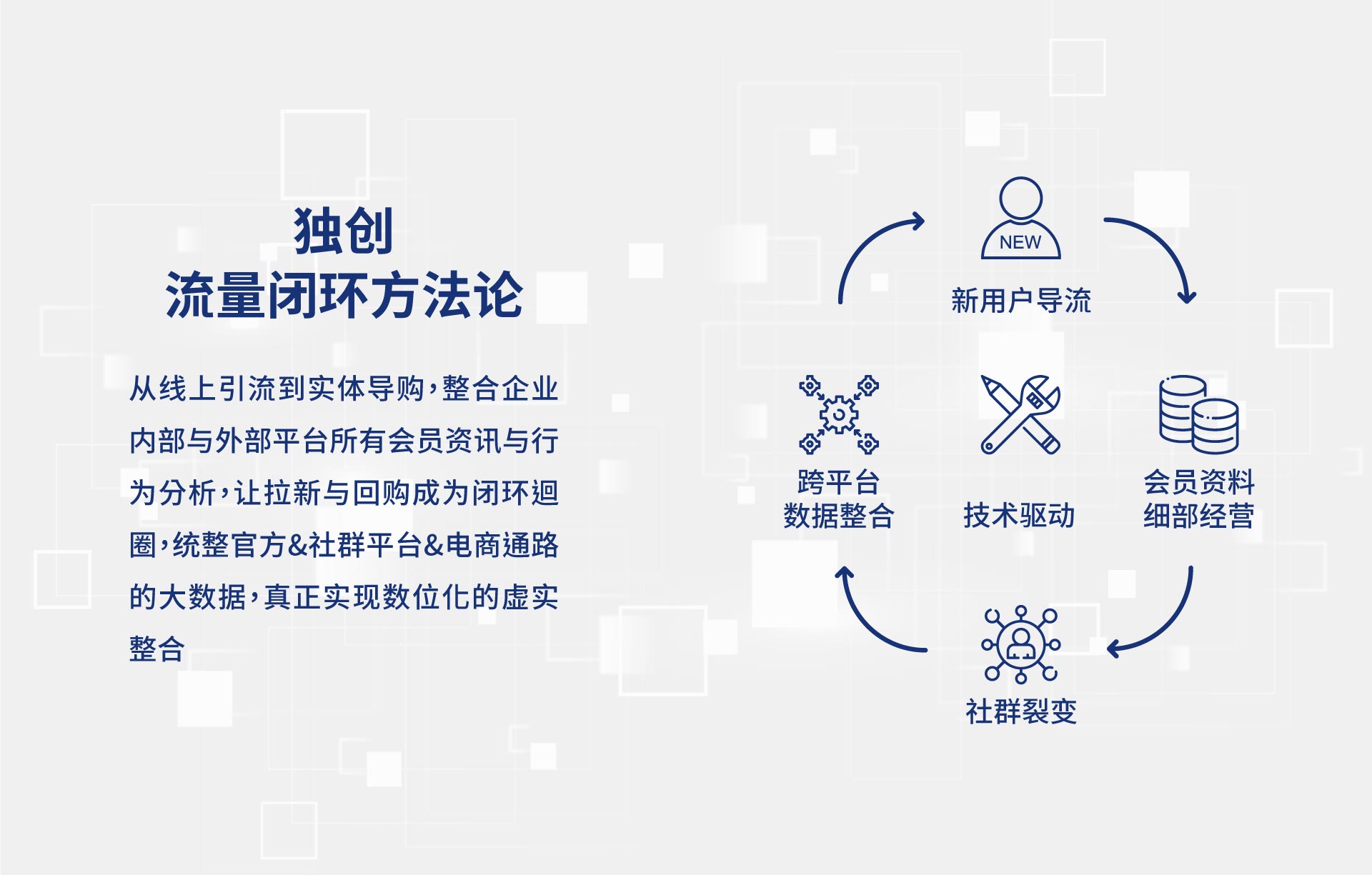 独创
流量闭环方法论

从线上引流到实体导购，整合企业内部与外部平台所有会员资讯与行为分析，让拉新与回购成为闭环迴圈，统整官方&社群平台&电商通路的大数据，真正实现数位化的虚实整合

NEW
新用户导流

跨平台
数据整合

技术驱动

会员资料
细部经营

社群裂变